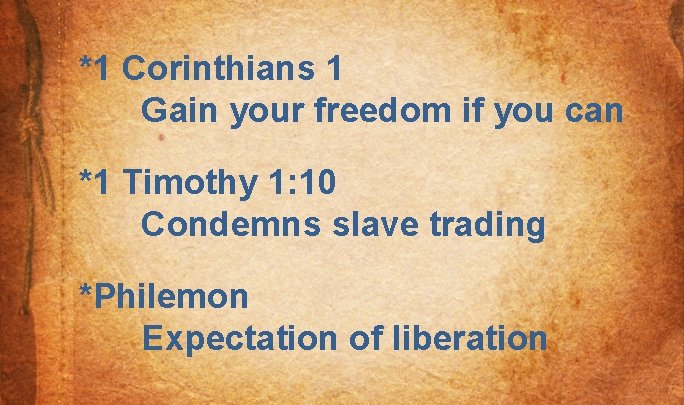 *1 Corinthians 1
Gain your freedom if you can

*1 Timothy 1:10
Condemns slave trading

*Philemon
Expectation of liberation